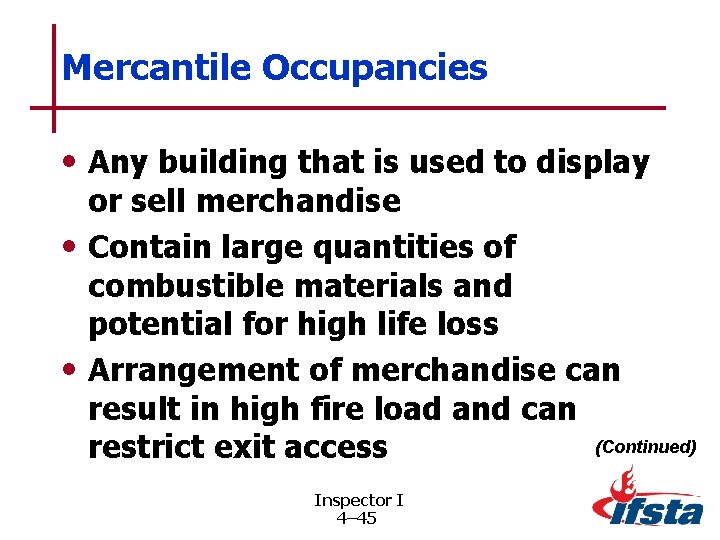 Mercantile Occupancies

• Any building that is used to display or sell merchandise

• Contain large quantities of combustible materials and potential for high life loss

• Arrangement of merchandise can result in high fire load and can restrict exit access

(Continued)

Inspector I
4–45

ifsta